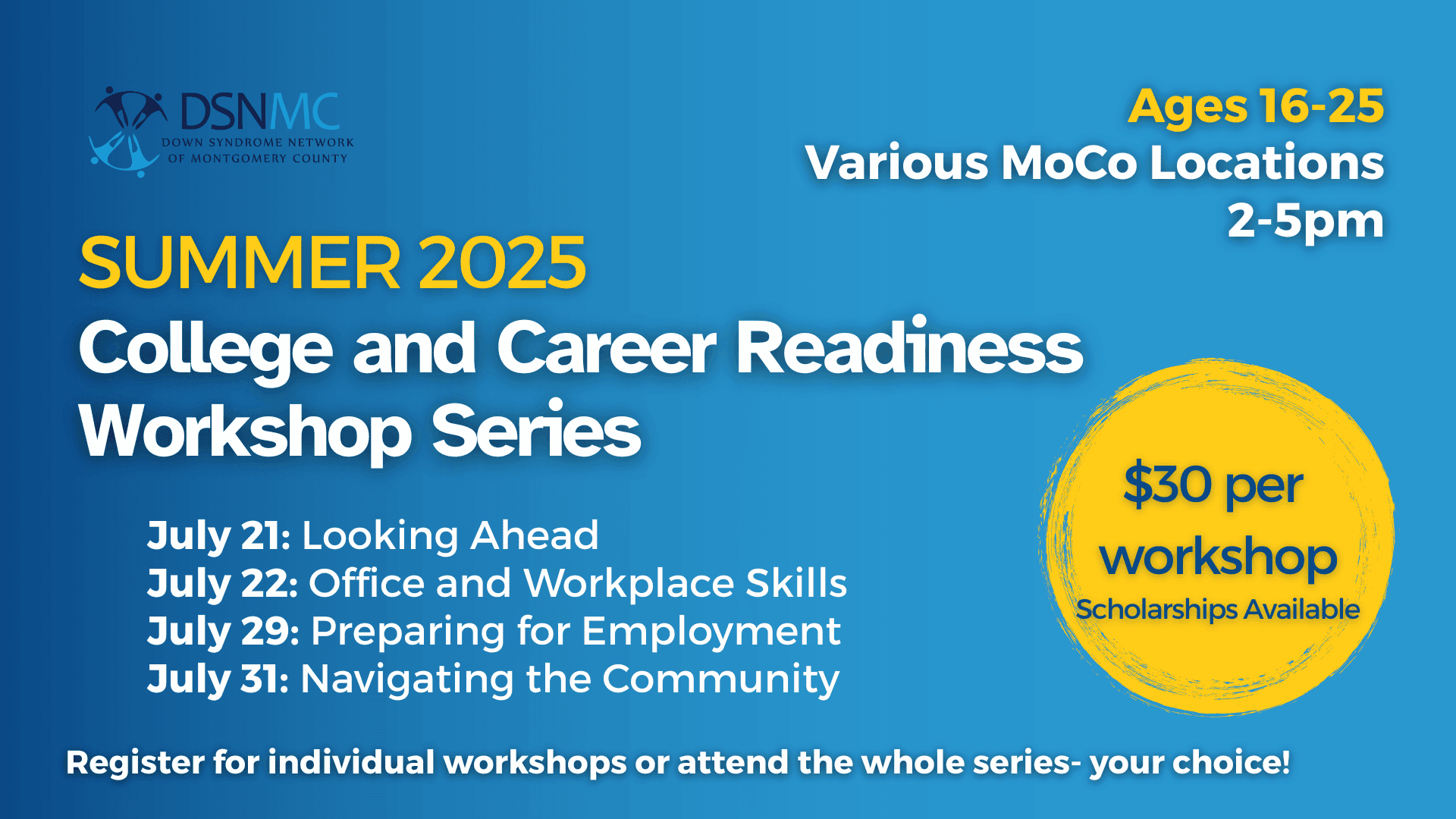 DSNMC
DOWN SYNDROME NETWORK
OF MONTGOMERY COUNTY

Ages 16-25
Various MoCo Locations
2-5pm

SUMMER 2025
College and Career Readiness
Workshop Series

July 21: Looking Ahead
July 22: Office and Workplace Skills
July 29: Preparing for Employment
July 31: Navigating the Community

$30 per workshop
Scholarships Available

Register for individual workshops or attend the whole series- your choice!